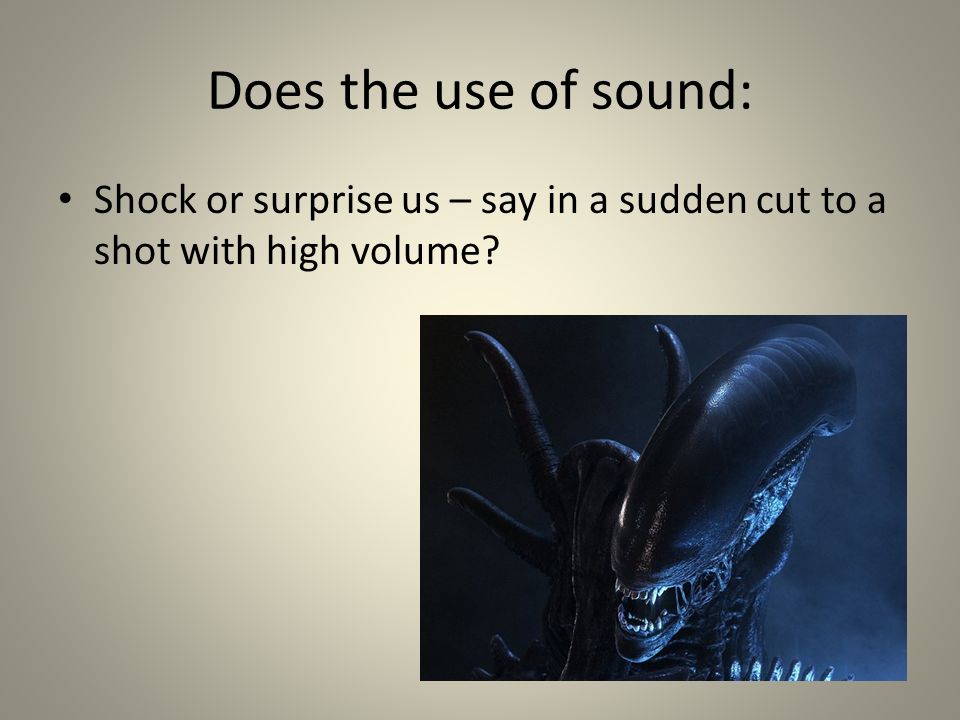 Does the use of sound:

• Shock or surprise us – say in a sudden cut to a shot with high volume?